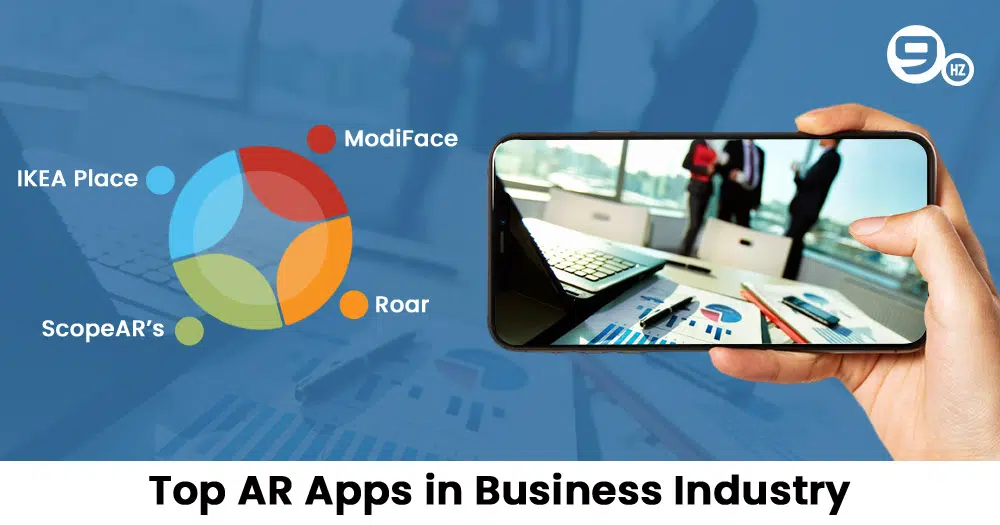 9 HZ

ModiFace

IKEA Place

Roar

ScopeAR's

Top AR Apps in Business Industry